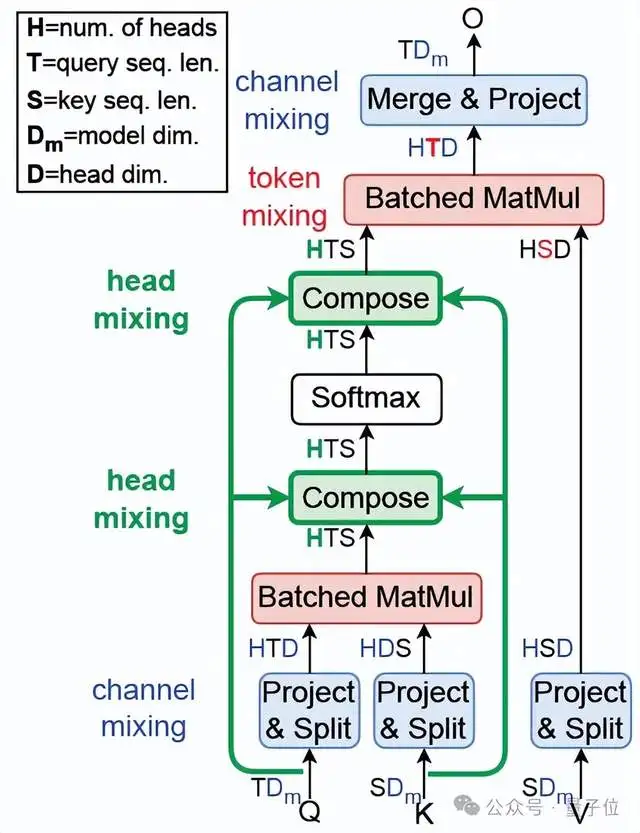 H=num. of heads
T=query seq. len.
S=key seq. len.
$D_m$=model dim.
D=head dim.

O
$TD_m$
channel mixing
Merge & Project
HTD
token mixing
Batched MatMul
HTS
HSD
head mixing
Compose
HTS
Softmax
HTS
head mixing
Compose
HTS
Batched MatMul
HTD
HDS
HSD
channel mixing
Project & Split
Project & Split
Project & Split
$TD_m$
Q
$SD_m$
K
$SD_m$
V

公众号 · 量子位